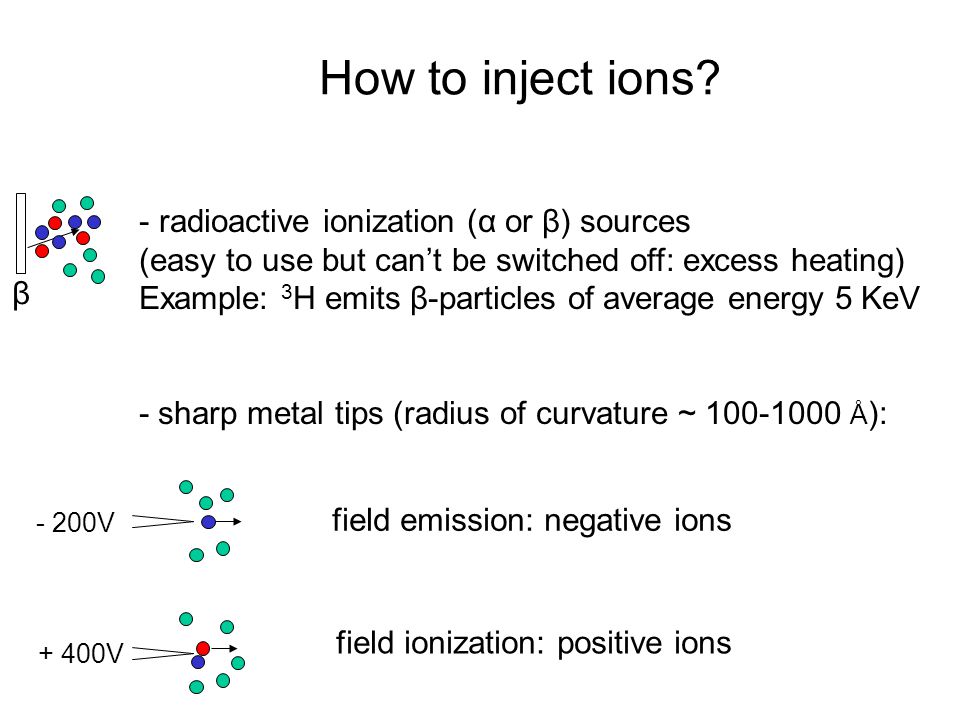 How to inject ions?

β

- radioactive ionization (α or β) sources
(easy to use but can't be switched off: excess heating)
Example: $^3$H emits β-particles of average energy 5 KeV

- sharp metal tips (radius of curvature ~ 100-1000 Å):

- 200V

field emission: negative ions

+ 400V

field ionization: positive ions